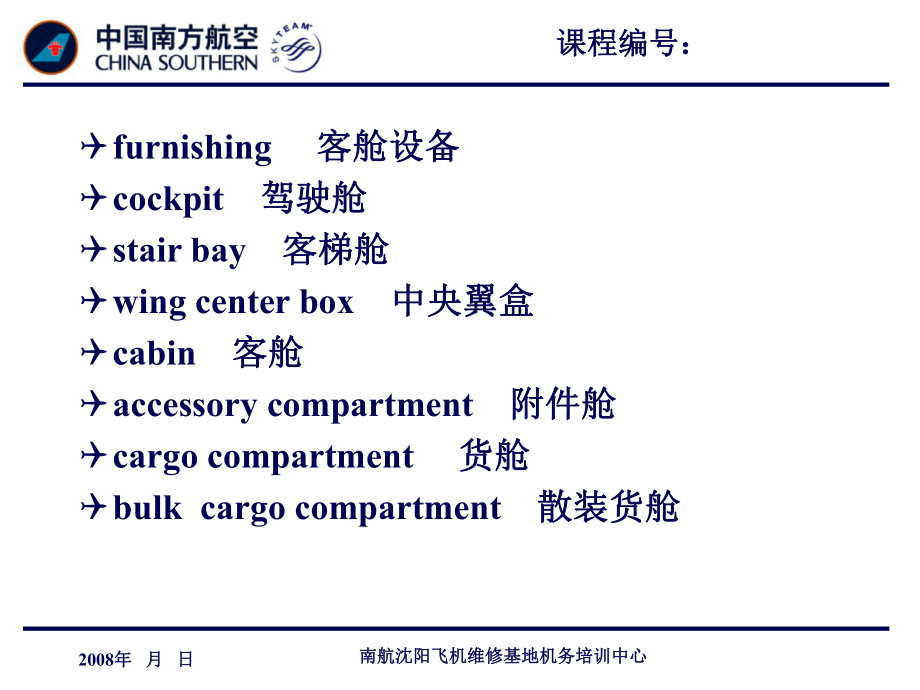 中国南方航空
CHINA SOUTHERN
SKYTEAM

课程编号：

furnishing 客舱设备
cockpit 驾驶舱
stair bay 客梯舱
wing center box 中央翼盒
cabin 客舱
accessory compartment 附件舱
cargo compartment 货舱
bulk cargo compartment 散装货舱

2008年 月 日

南航沈阳飞机维修基地机务培训中心